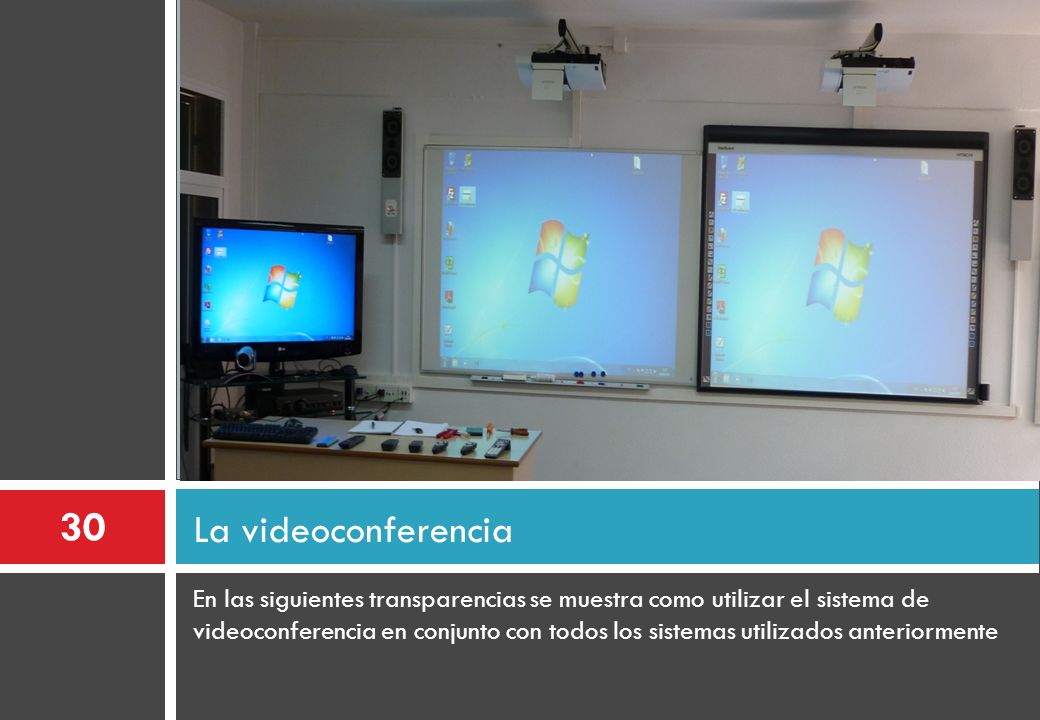 30

La videoconferencia

En las siguientes transparencias se muestra como utilizar el sistema de videoconferencia en conjunto con todos los sistemas utilizados anteriormente